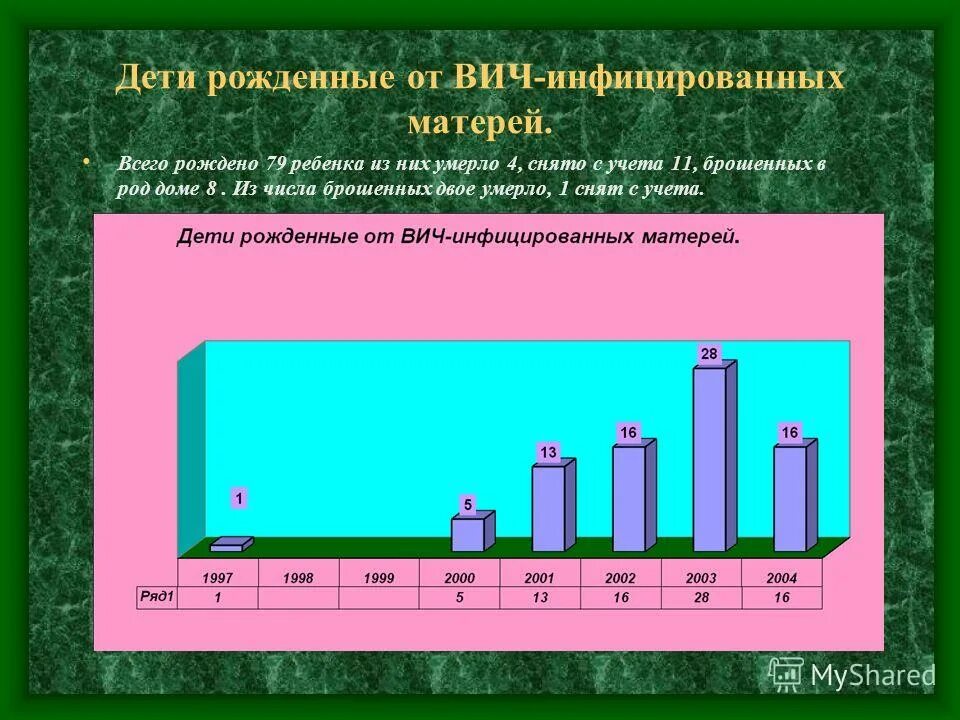 Дети рожденные от ВИЧ-инфицированных матерей.

• Всего рождено 79 ребенка из них умерло 4, снято с учета 11, брошенных в род доме 8 . Из числа брошенных двое умерло, 1 снят с учета.

Дети рожденные от ВИЧ-инфицированных матерей.

1
5
13
16
28
16

| | 1997 | 1998 | 1999 | 2000 | 2001 | 2002 | 2003 | 2004 |
|---|---|---|---|---|---|---|---|---|
| Ряд1 | 1 | | | 5 | 13 | 16 | 28 | 16 |

MyShared